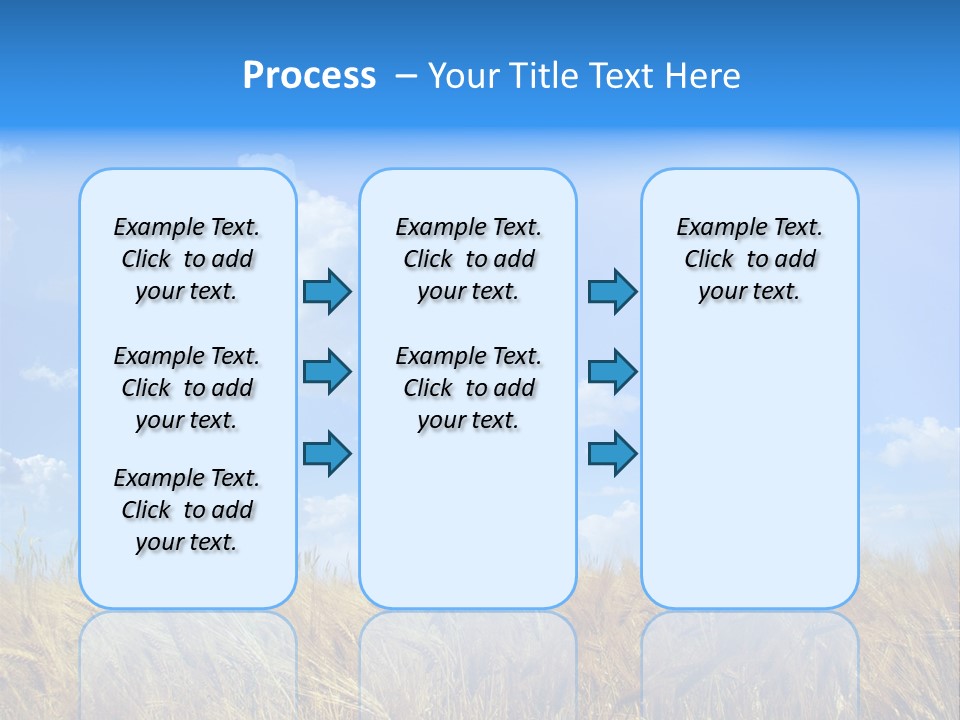 Process – Your Title Text Here

Example Text. Click to add your text.

Example Text. Click to add your text.

Example Text. Click to add your text.

Example Text. Click to add your text.

Example Text. Click to add your text.

Example Text. Click to add your text.